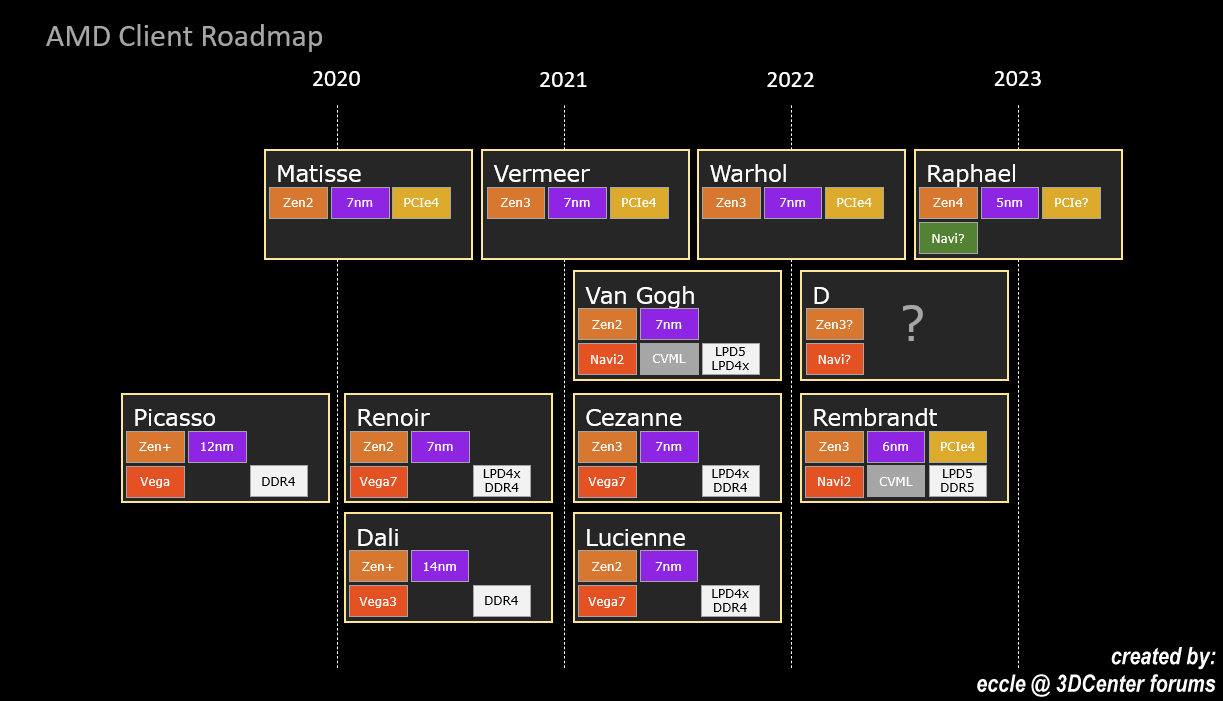 AMD Client Roadmap

2020

2021

2022

2023

Matisse
Zen2 7nm PCIe4

Vermeer
Zen3 7nm PCIe4

Warhol
Zen3 7nm PCIe4

Raphael
Zen4 5nm PCIe?
Navi?

Van Gogh
Zen2 7nm
Navi2 CVML LPD5 LPD4x

D
Zen3?
Navi?
?

Picasso
Zen+ 12nm
Vega DDR4

Renoir
Zen2 7nm
Vega7 LPD4x DDR4

Cezanne
Zen3 7nm
Vega7 LPD4x DDR4

Rembrandt
Zen3 6nm PCIe4
Navi2 CVML LPD5 DDR5

Dali
Zen+ 14nm
Vega3 DDR4

Lucienne
Zen2 7nm
Vega7 LPD4x DDR4

created by:
eccle @ 3DCenter forums